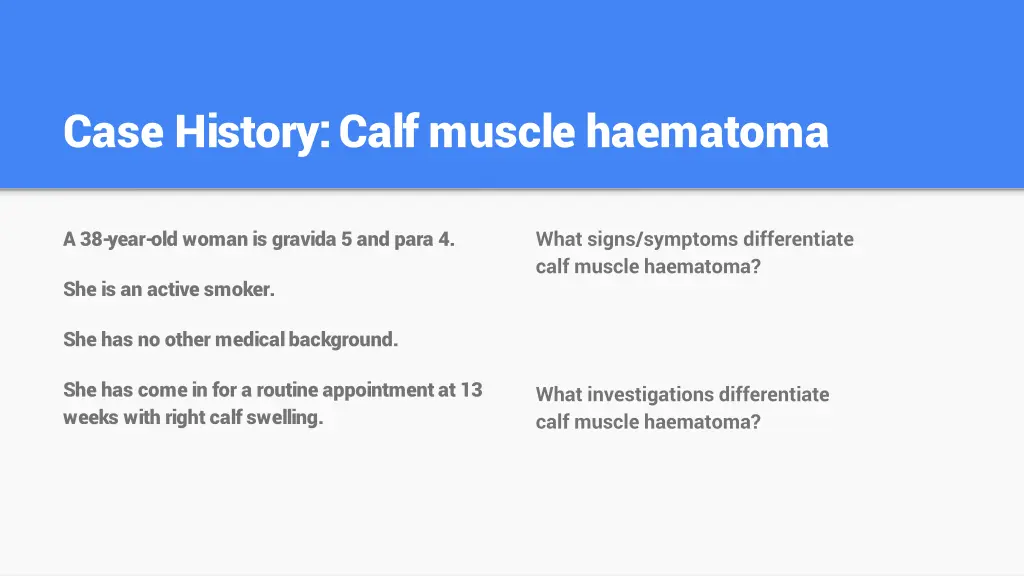 Case History: Calf muscle haematoma

A 38-year-old woman is gravida 5 and para 4.

She is an active smoker.

She has no other medical background.

She has come in for a routine appointment at 13 weeks with right calf swelling.

What signs/symptoms differentiate calf muscle haematoma?

What investigations differentiate calf muscle haematoma?